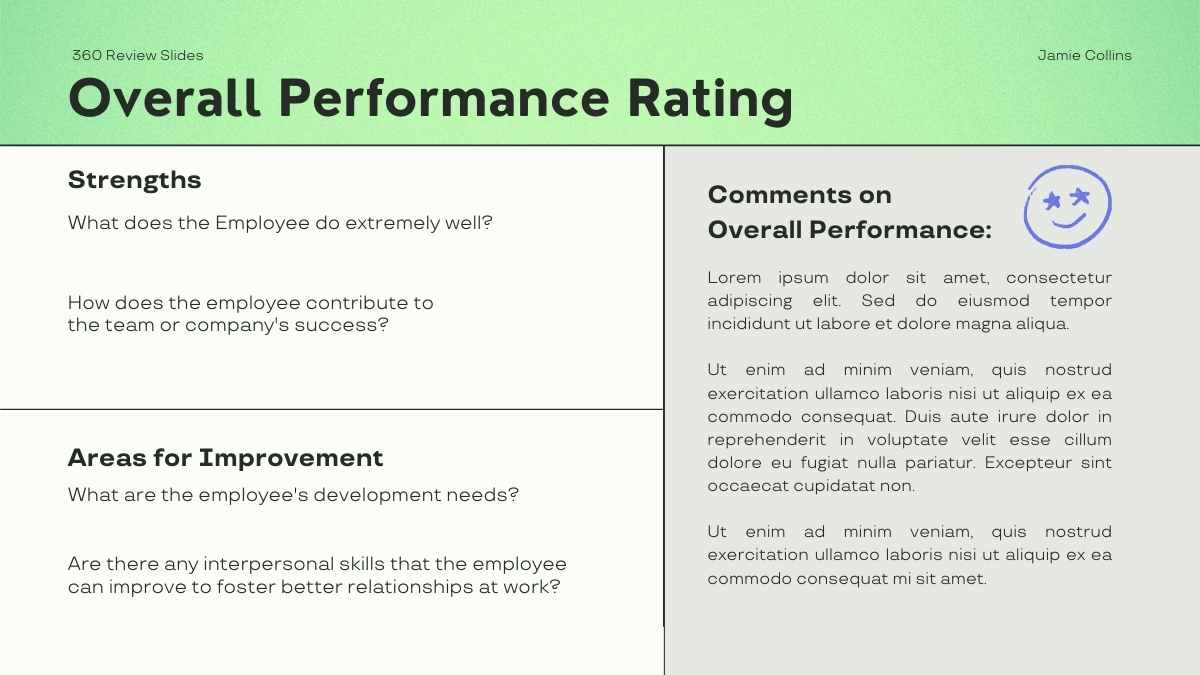 360 Review Slides

Jamie Collins

Overall Performance Rating

Strengths

What does the Employee do extremely well?

How does the employee contribute to the team or company's success?

Areas for Improvement

What are the employee's development needs?

Are there any interpersonal skills that the employee can improve to foster better relationships at work?

Comments on Overall Performance:

Lorem ipsum dolor sit amet, consectetur adipiscing elit. Sed do eiusmod tempor incididunt ut labore et dolore magna aliqua.

Ut enim ad minim veniam, quis nostrud exercitation ullamco laboris nisi ut aliquip ex ea commodo consequat. Duis aute irure dolor in reprehenderit in voluptate velit esse cillum dolore eu fugiat nulla pariatur. Excepteur sint occaecat cupidatat non.

Ut enim ad minim veniam, quis nostrud exercitation ullamco laboris nisi ut aliquip ex ea commodo consequat mi sit amet.